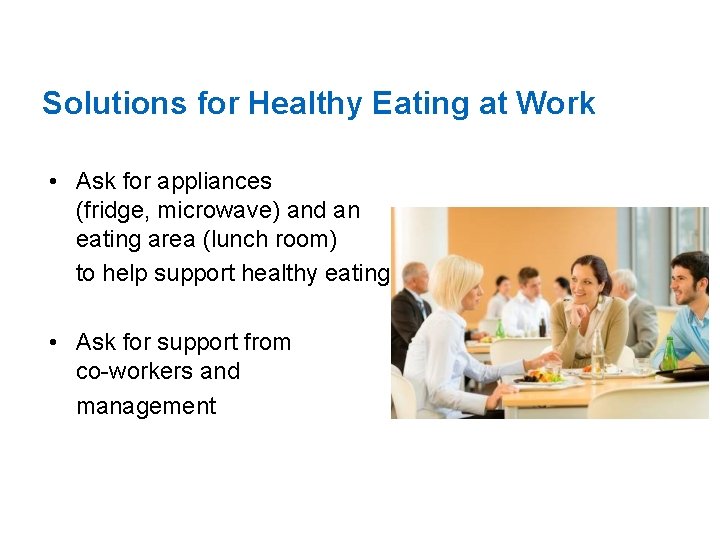 Solutions for Healthy Eating at Work

• Ask for appliances (fridge, microwave) and an eating area (lunch room) to help support healthy eating

• Ask for support from co-workers and management